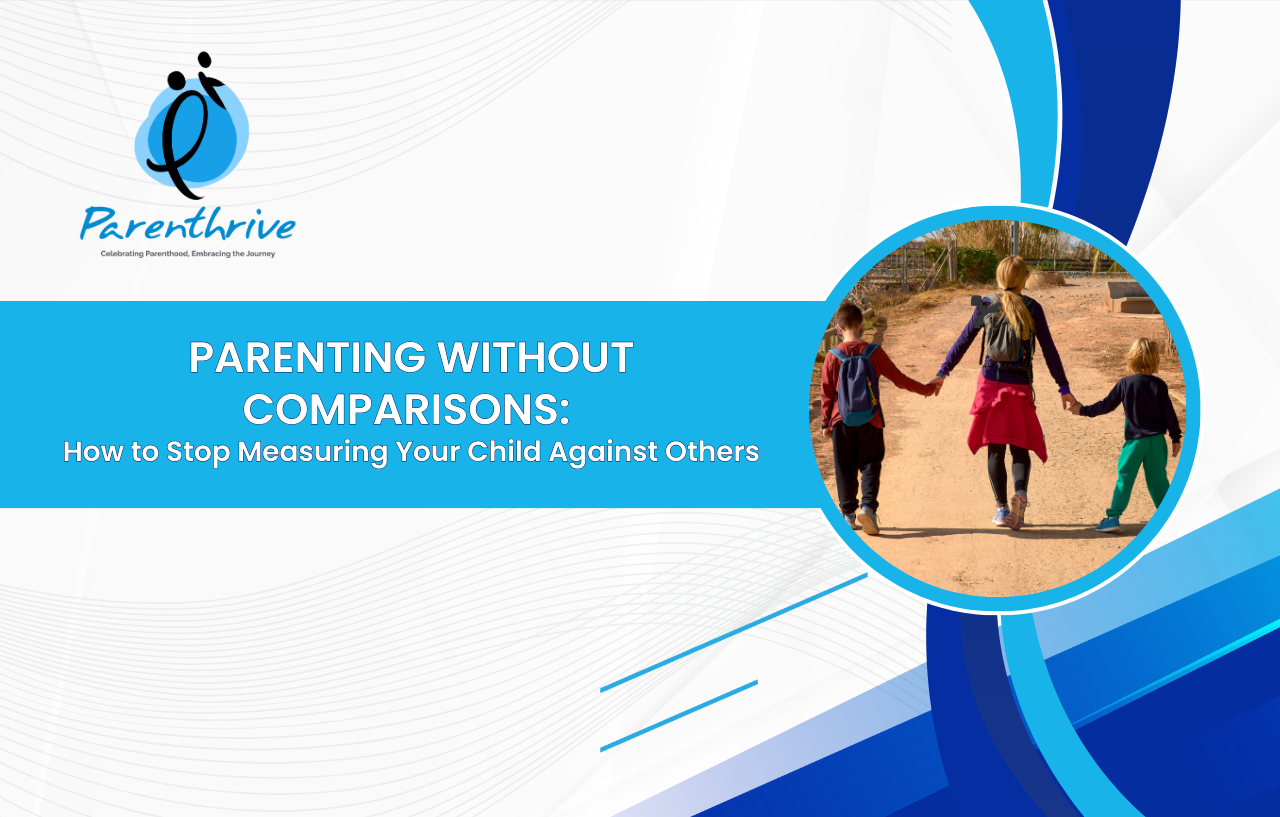 Parenthrive
Celebrating Parenthood, Embracing the Journey

PARENTING WITHOUT COMPARISONS:
How to Stop Measuring Your Child Against Others